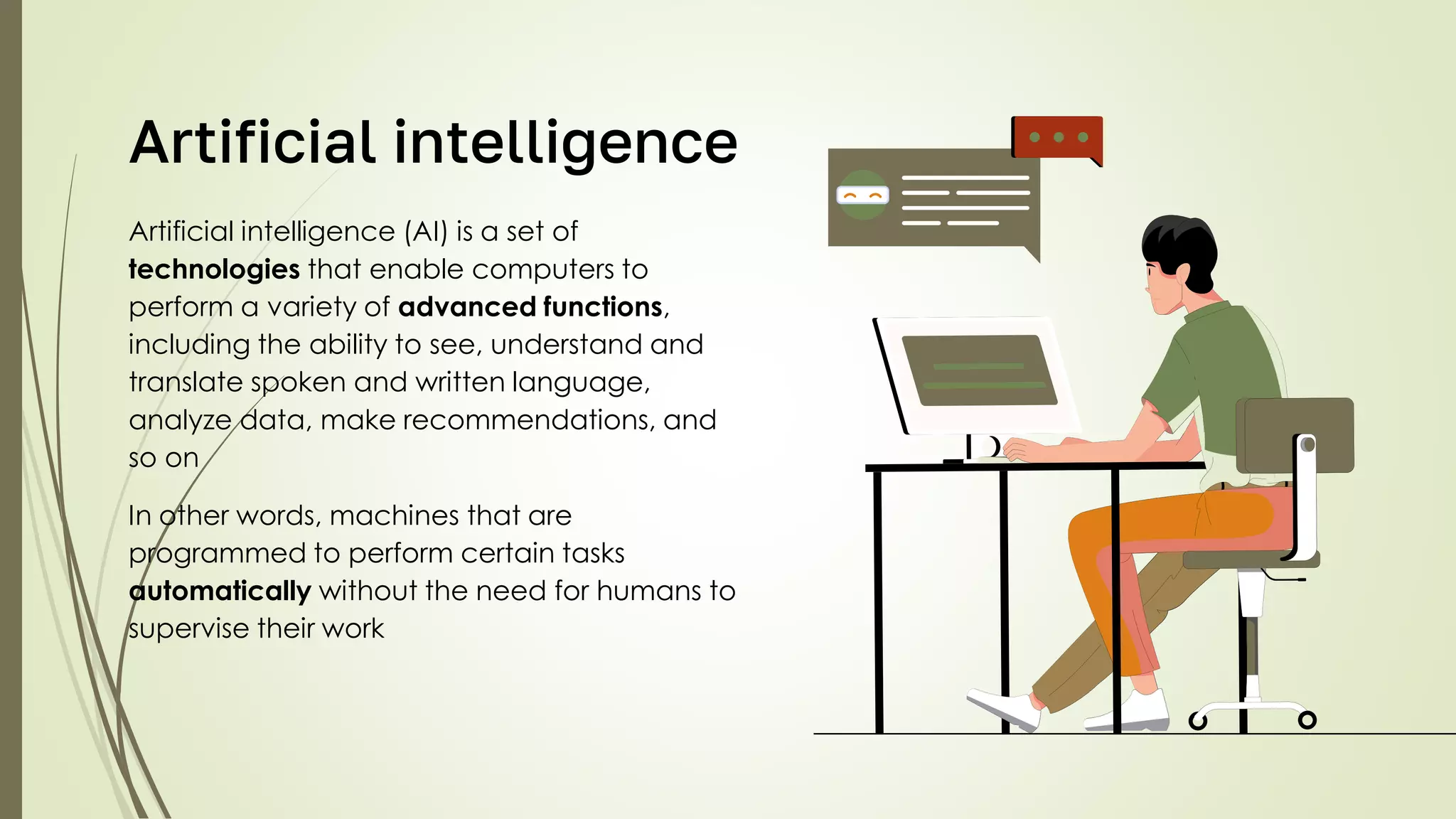 Artificial intelligence

Artificial intelligence (AI) is a set of technologies that enable computers to perform a variety of advanced functions, including the ability to see, understand and translate spoken and written language, analyze data, make recommendations, and so on

In other words, machines that are programmed to perform certain tasks automatically without the need for humans to supervise their work